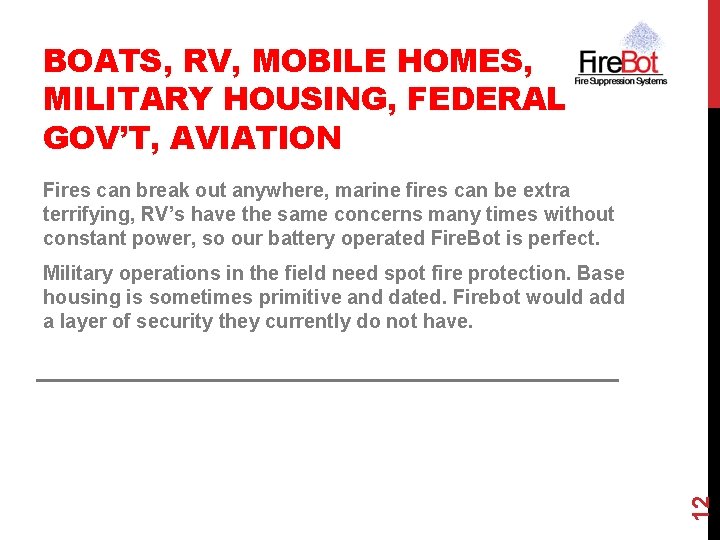 BOATS, RV, MOBILE HOMES, MILITARY HOUSING, FEDERAL GOV'T, AVIATION

FireBot
Fire Suppression Systems

Fires can break out anywhere, marine fires can be extra terrifying, RV's have the same concerns many times without constant power, so our battery operated FireBot is perfect.

Military operations in the field need spot fire protection. Base housing is sometimes primitive and dated. Firebot would add a layer of security they currently do not have.

12